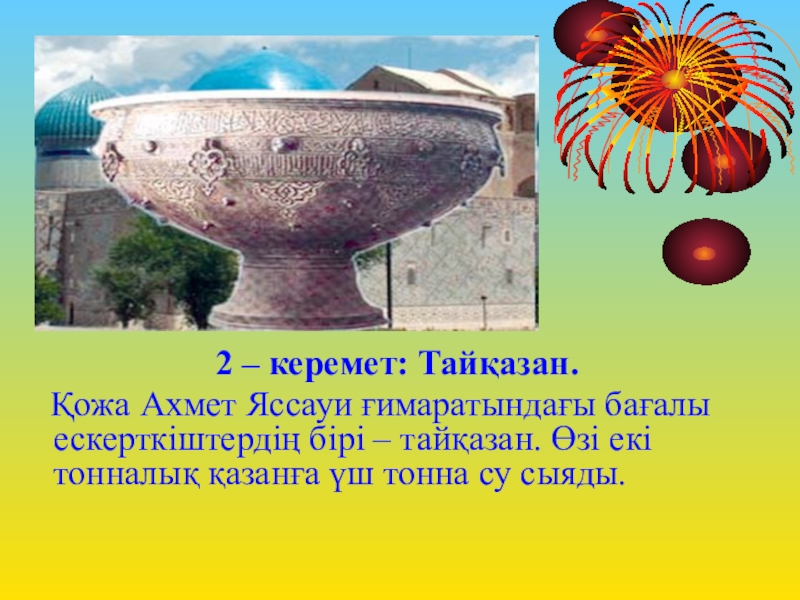 2 – керемет: Тайқазан.

Қожа Ахмет Яссауи ғимаратындағы бағалы ескерткіштердің бірі – тайқазан. Өзі екі тонналық қазанға үш тонна су сыяды.